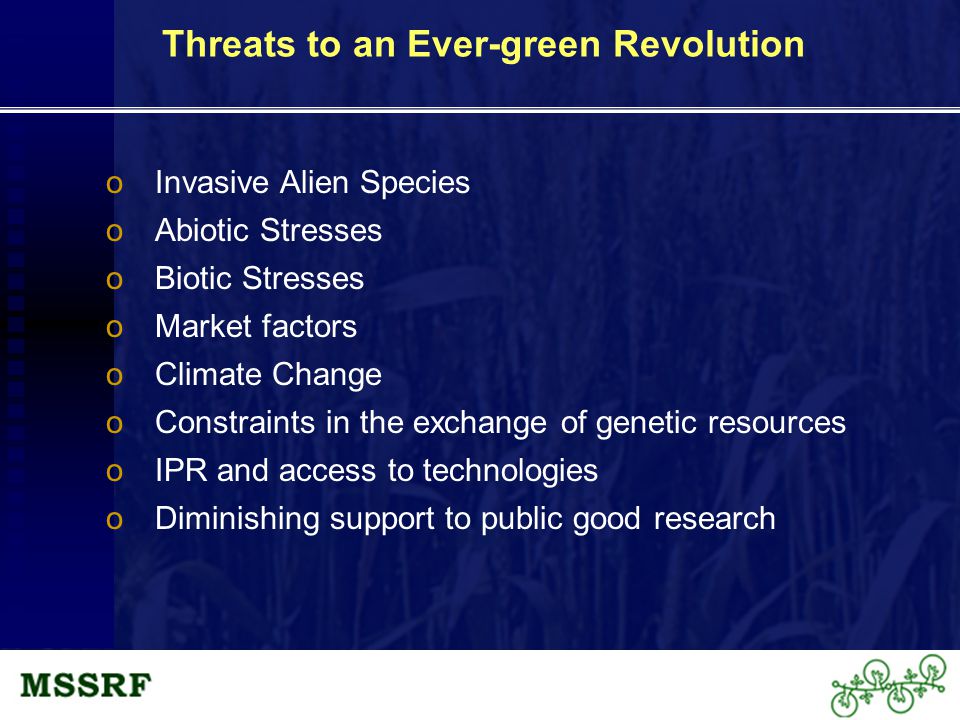 Threats to an Ever-green Revolution

o Invasive Alien Species
o Abiotic Stresses
o Biotic Stresses
o Market factors
o Climate Change
o Constraints in the exchange of genetic resources
o IPR and access to technologies
o Diminishing support to public good research

MSSRF